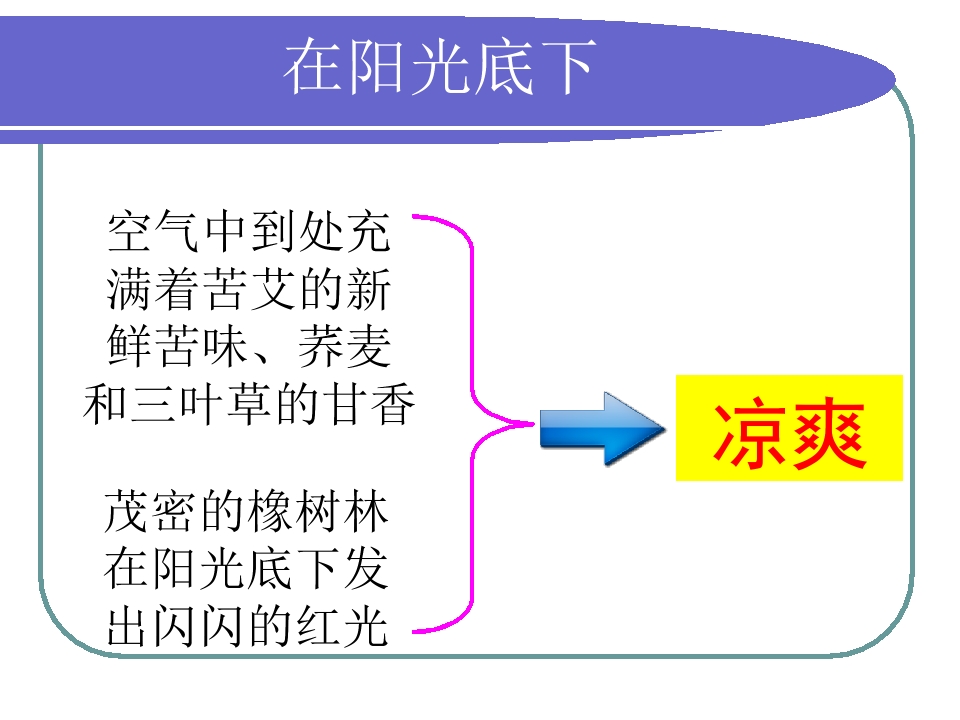 在阳光底下

空气中到处充满着苦艾的新鲜苦味、荞麦和三叶草的甘香

茂密的橡树林在阳光底下发出闪闪的红光

凉爽